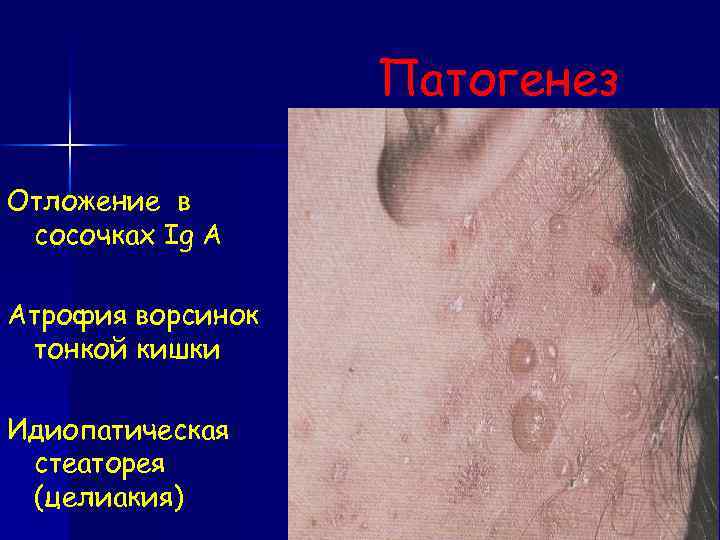 Патогенез

Отложение в сосочках Ig A

Атрофия ворсинок тонкой кишки

Идиопатическая стеаторея (целиакия)